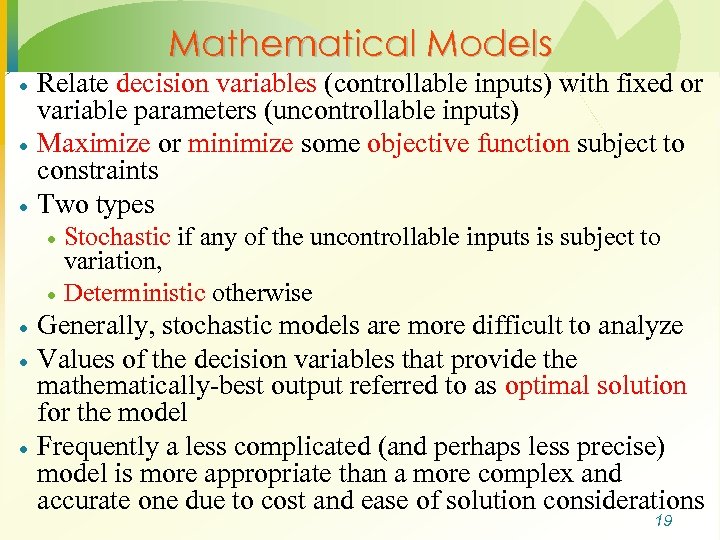 Mathematical Models

- Relate decision variables (controllable inputs) with fixed or variable parameters (uncontrollable inputs)
- Maximize or minimize some objective function subject to constraints
- Two types
  - Stochastic if any of the uncontrollable inputs is subject to variation,
  - Deterministic otherwise
- Generally, stochastic models are more difficult to analyze
- Values of the decision variables that provide the mathematically-best output referred to as optimal solution for the model
- Frequently a less complicated (and perhaps less precise) model is more appropriate than a more complex and accurate one due to cost and ease of solution considerations

19